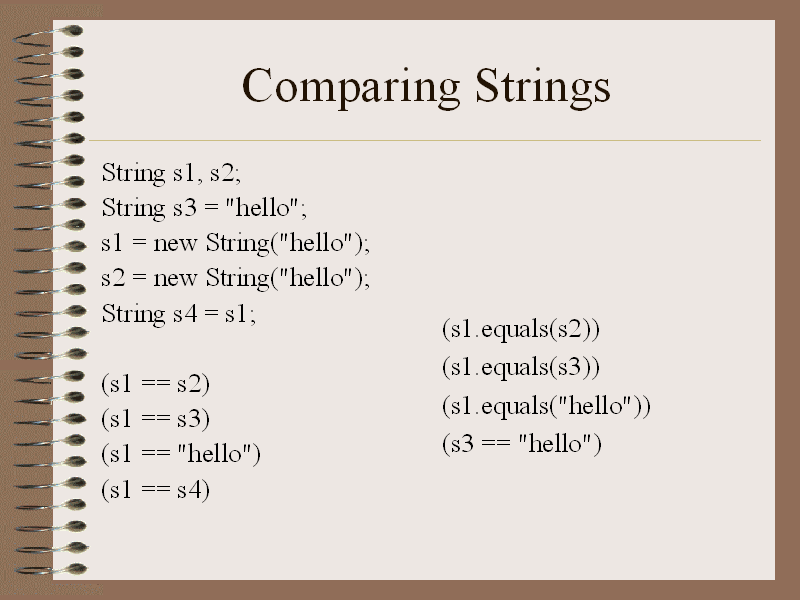 Comparing Strings

String s1, s2;
String s3 = "hello";
s1 = new String("hello");
s2 = new String("hello");
String s4 = s1;

(s1 == s2)
(s1 == s3)
(s1 == "hello")
(s1 == s4)

(s1.equals(s2))
(s1.equals(s3))
(s1.equals("hello"))
(s3 == "hello")